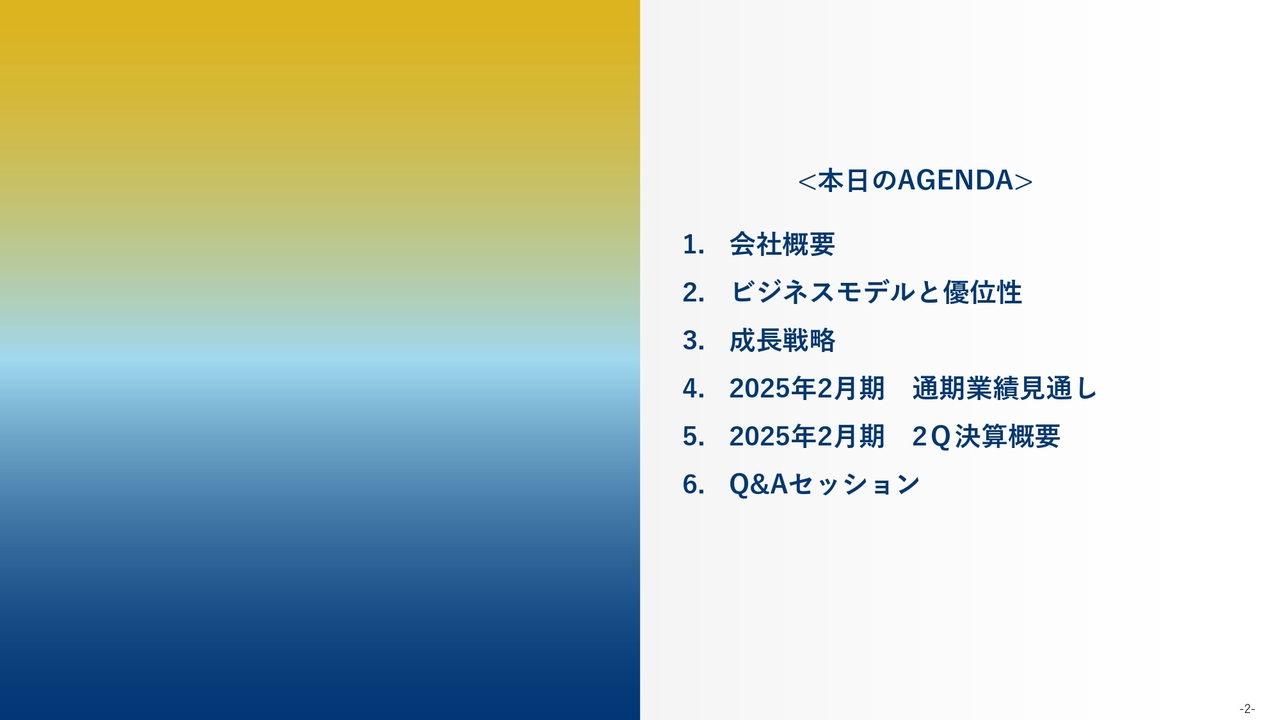 <本日のAGENDA>

1. 会社概要
2. ビジネスモデルと優位性
3. 成長戦略
4. 2025年2月期　通期業績見通し
5. 2025年2月期　2Q決算概要
6. Q&Aセッション

-2-